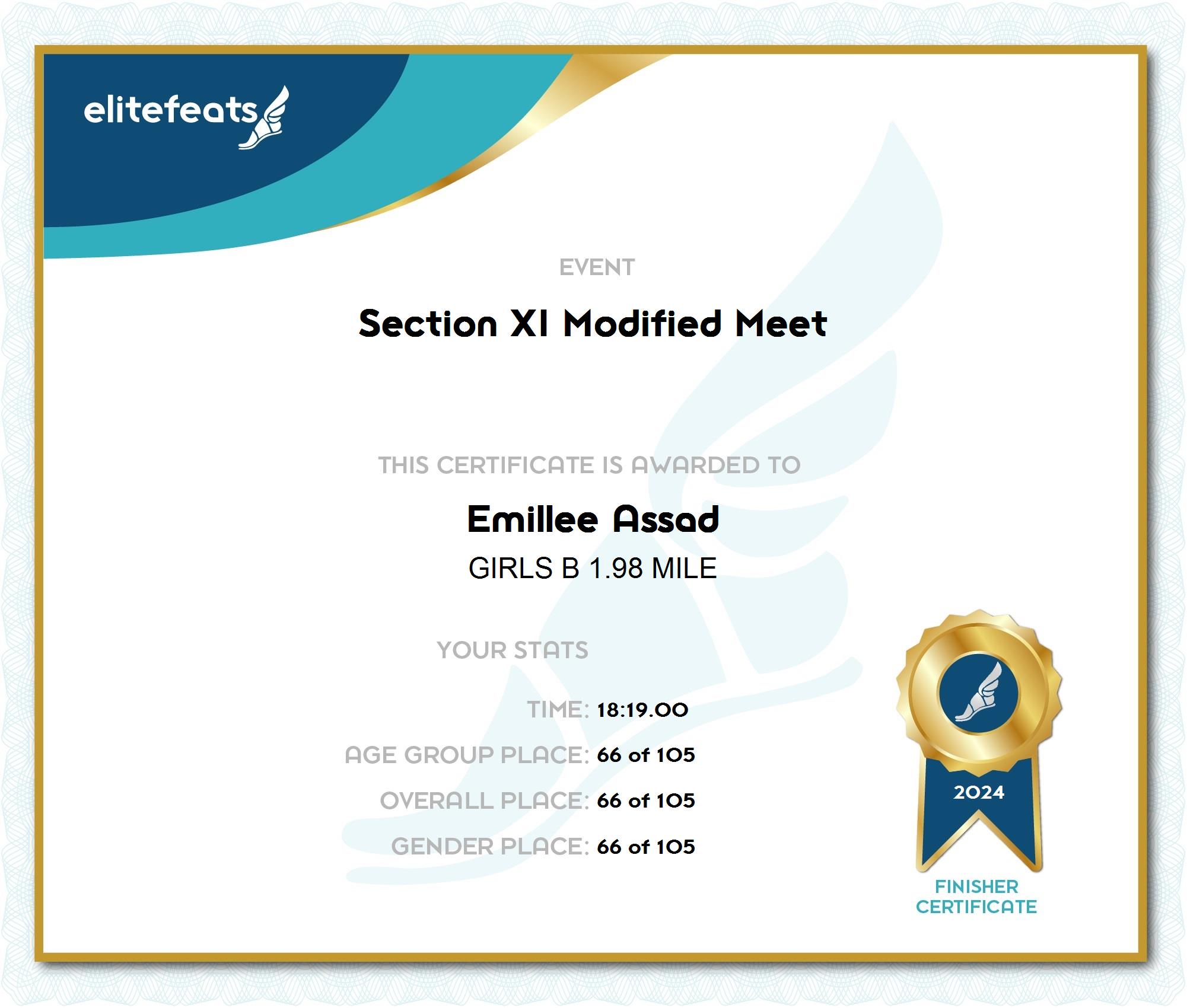 elitefeats

EVENT

Section XI Modified Meet

THIS CERTIFICATE IS AWARDED TO

Emillee Assad

GIRLS B 1.98 MILE

YOUR STATS

TIME: 18:19.00

AGE GROUP PLACE: 66 of 105

OVERALL PLACE: 66 of 105

GENDER PLACE: 66 of 105

2024

FINISHER CERTIFICATE